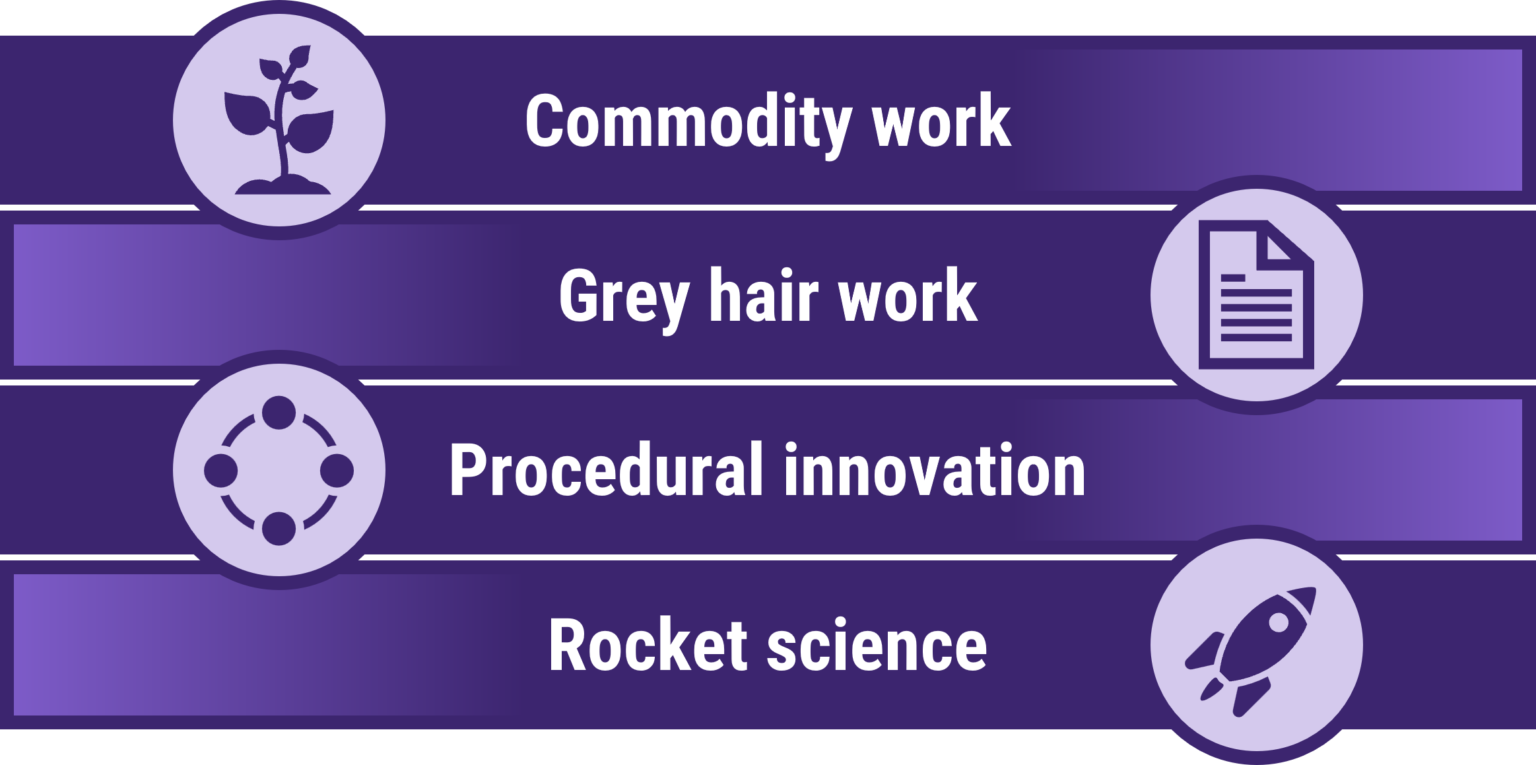 Commodity work

Grey hair work

Procedural innovation

Rocket science